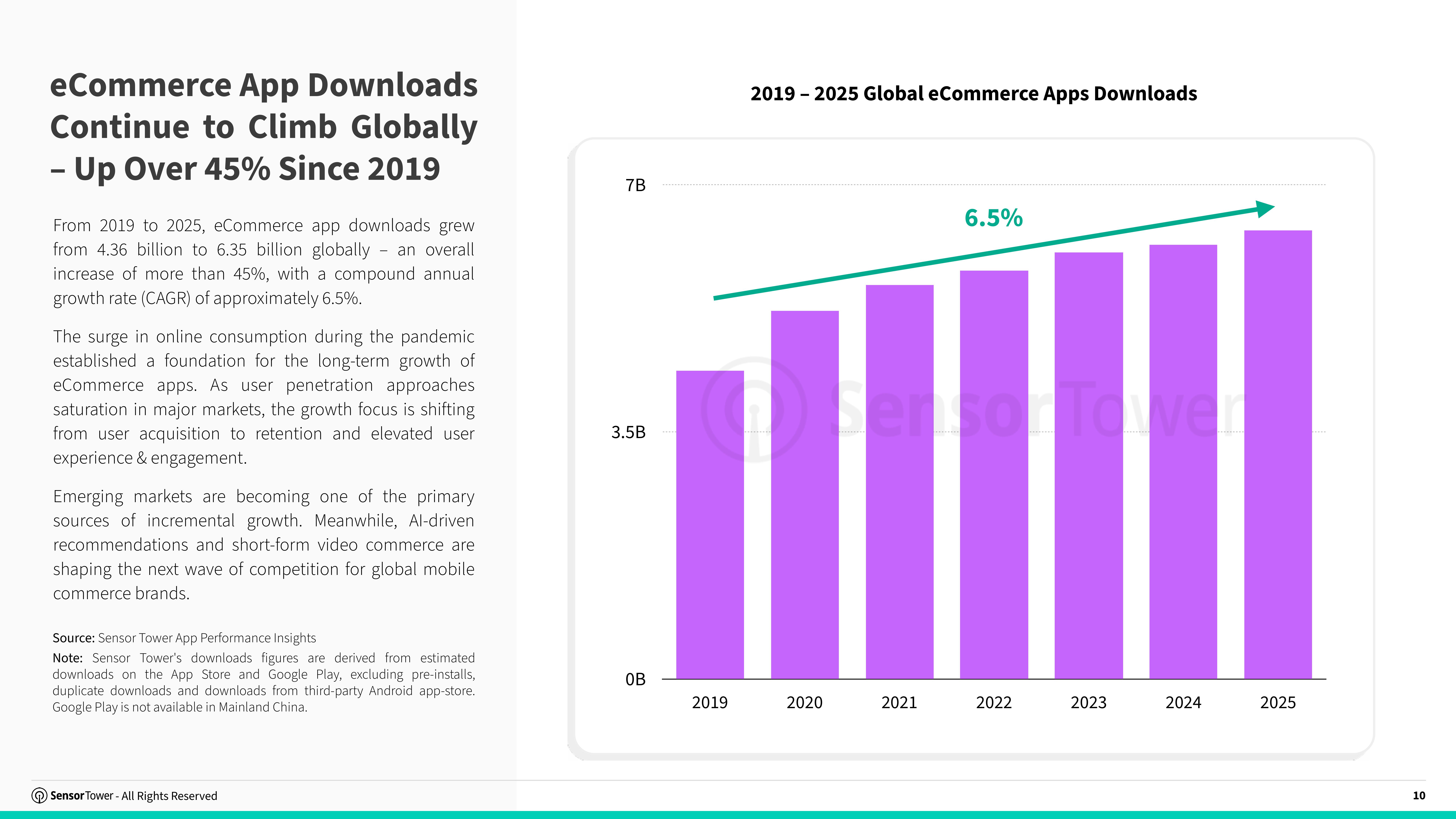 eCommerce App Downloads Continue to Climb Globally – Up Over 45% Since 2019

From 2019 to 2025, eCommerce app downloads grew from 4.36 billion to 6.35 billion globally – an overall increase of more than 45%, with a compound annual growth rate (CAGR) of approximately 6.5%.

The surge in online consumption during the pandemic established a foundation for the long-term growth of eCommerce apps. As user penetration approaches saturation in major markets, the growth focus is shifting from user acquisition to retention and elevated user experience & engagement.

Emerging markets are becoming one of the primary sources of incremental growth. Meanwhile, AI-driven recommendations and short-form video commerce are shaping the next wave of competition for global mobile commerce brands.

Source: Sensor Tower App Performance Insights

Note: Sensor Tower's downloads figures are derived from estimated downloads on the App Store and Google Play, excluding pre-installs, duplicate downloads and downloads from third-party Android app-store. Google Play is not available in Mainland China.

2019 – 2025 Global eCommerce Apps Downloads

7B
3.5B
0B

6.5%

SensorTower

2019
2020
2021
2022
2023
2024
2025

SensorTower - All Rights Reserved

10